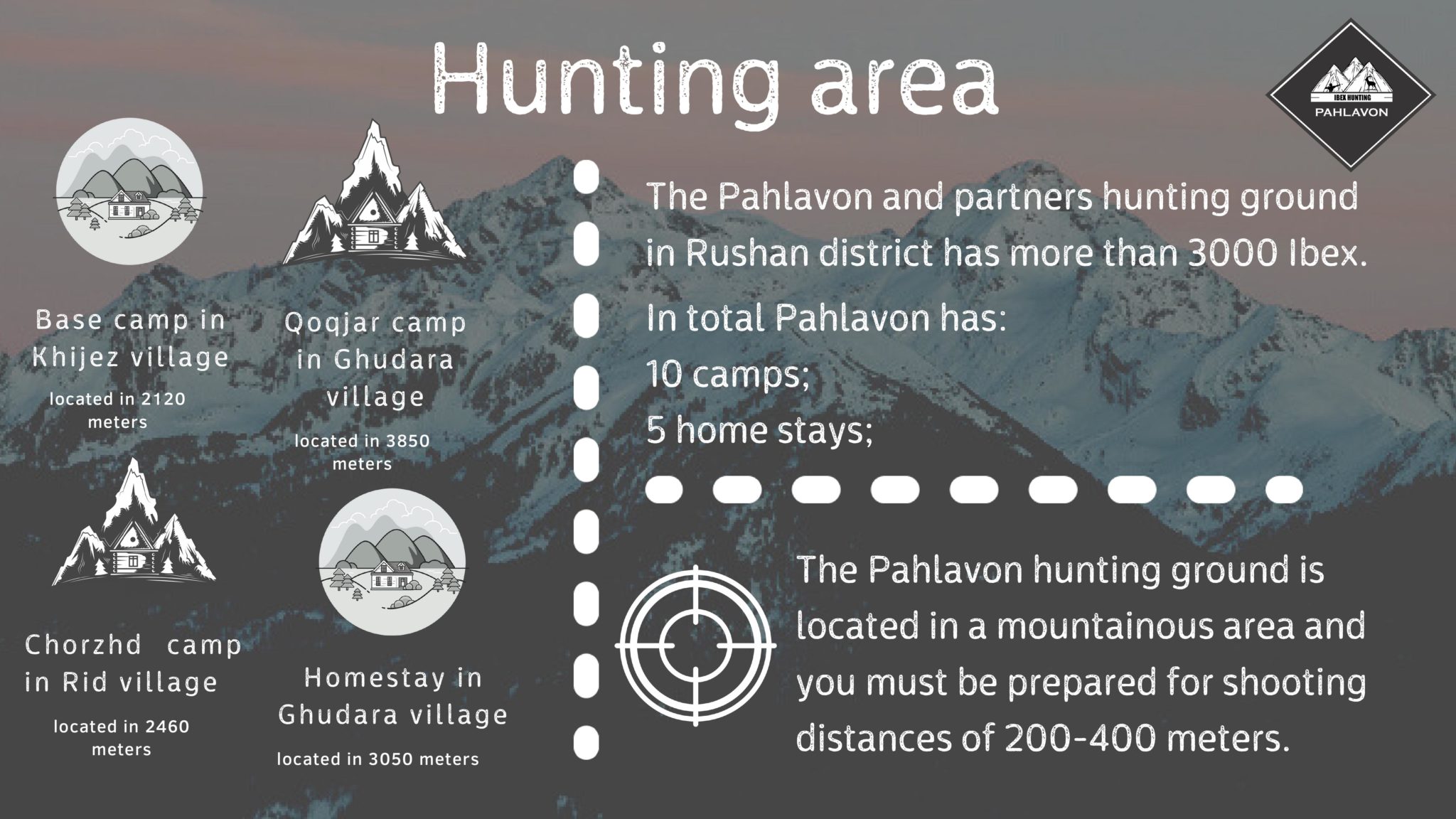 Hunting area

IBEX HUNTING
PAHLAVON

Base camp in Khijez village
located in 2120 meters

Qoqjar camp in Ghudara village
located in 3850 meters

Chorzhd camp in Rid village
located in 2460 meters

Homestay in Ghudara village
located in 3050 meters

The Pahlavon and partners hunting ground in Rushan district has more than 3000 Ibex.

In total Pahlavon has:
10 camps;
5 home stays;

The Pahlavon hunting ground is located in a mountainous area and you must be prepared for shooting distances of 200-400 meters.